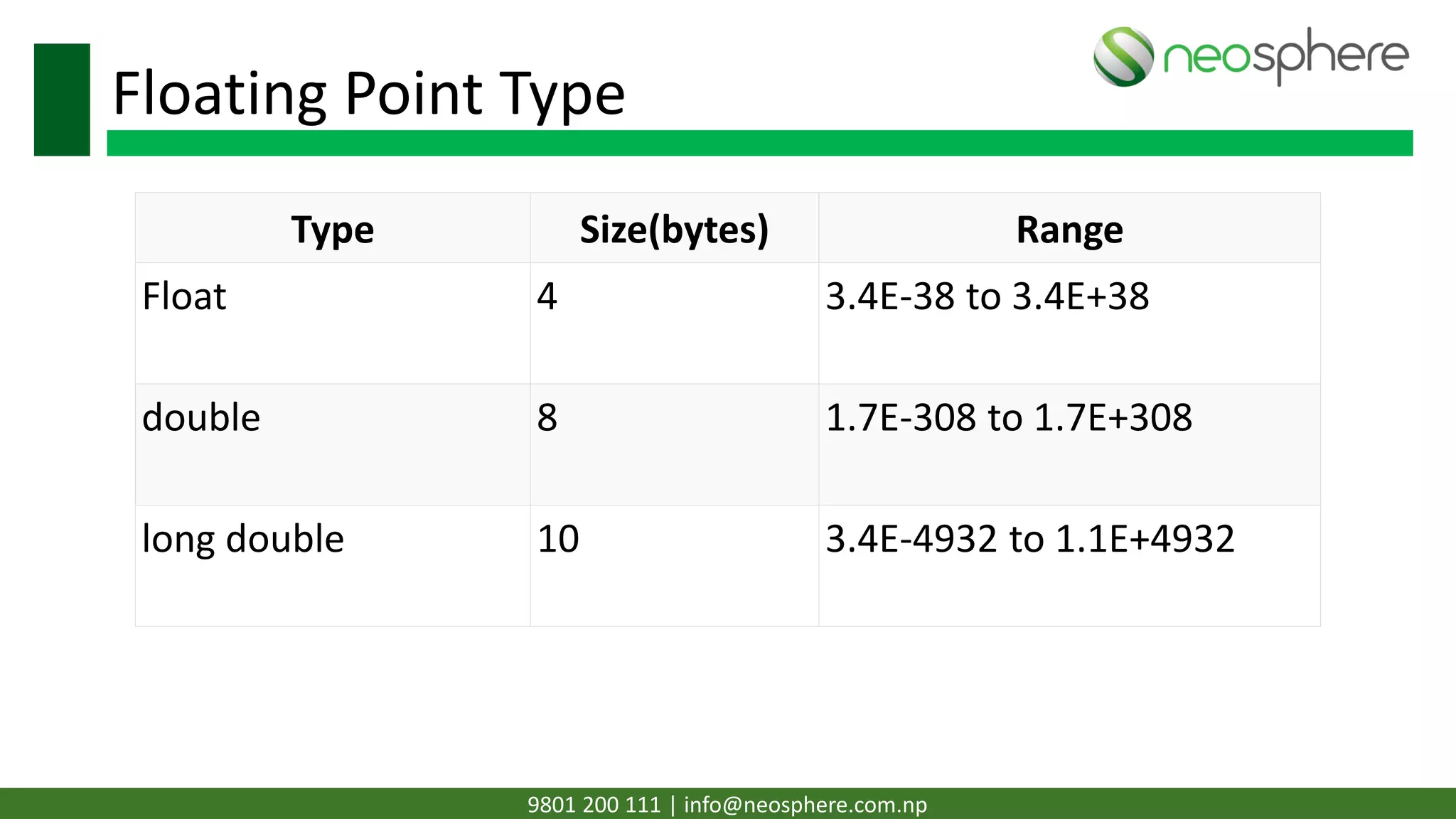 Floating Point Type

neosphere

| Type | Size(bytes) | Range |
|---|---|---|
| Float | 4 | 3.4E-38 to 3.4E+38 |
| double | 8 | 1.7E-308 to 1.7E+308 |
| long double | 10 | 3.4E-4932 to 1.1E+4932 |

9801 200 111 | info@neosphere.com.np